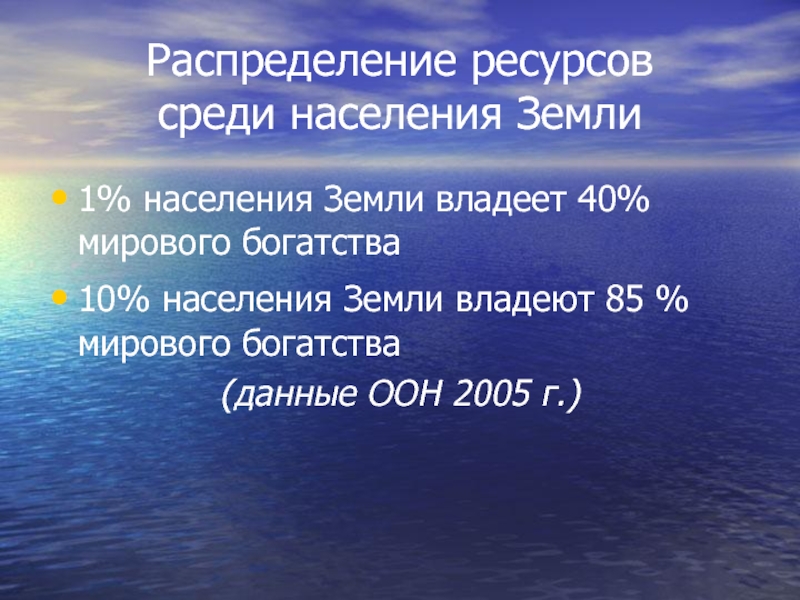 Распределение ресурсов среди населения Земли

• 1% населения Земли владеет 40% мирового богатства

• 10% населения Земли владеют 85 % мирового богатства

(данные ООН 2005 г.)